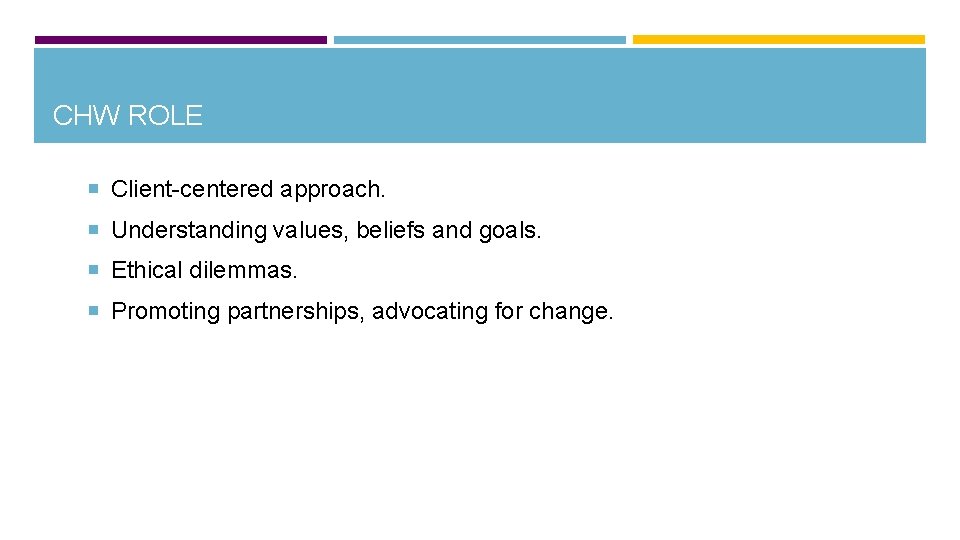 CHW ROLE

Client-centered approach.

Understanding values, beliefs and goals.

Ethical dilemmas.

Promoting partnerships, advocating for change.